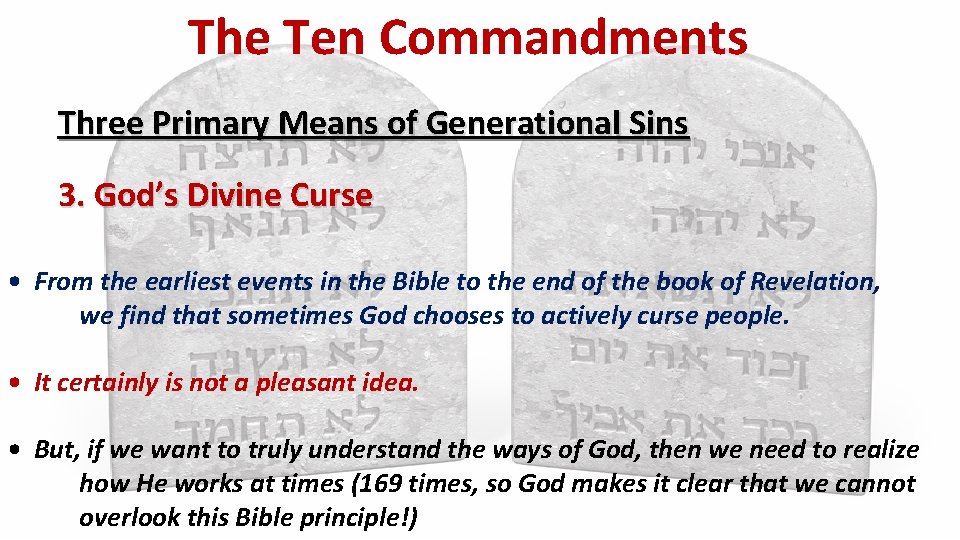 The Ten Commandments

Three Primary Means of Generational Sins

3. God's Divine Curse

• From the earliest events in the Bible to the end of the book of Revelation, we find that sometimes God chooses to actively curse people.

• It certainly is not a pleasant idea.

• But, if we want to truly understand the ways of God, then we need to realize how He works at times (169 times, so God makes it clear that we cannot overlook this Bible principle!)

לא תרצח
לא תנאף
לא תענה
לא תחמד
אנכי יהוה
לא יהיה
זכור את יום
כבד את אביך